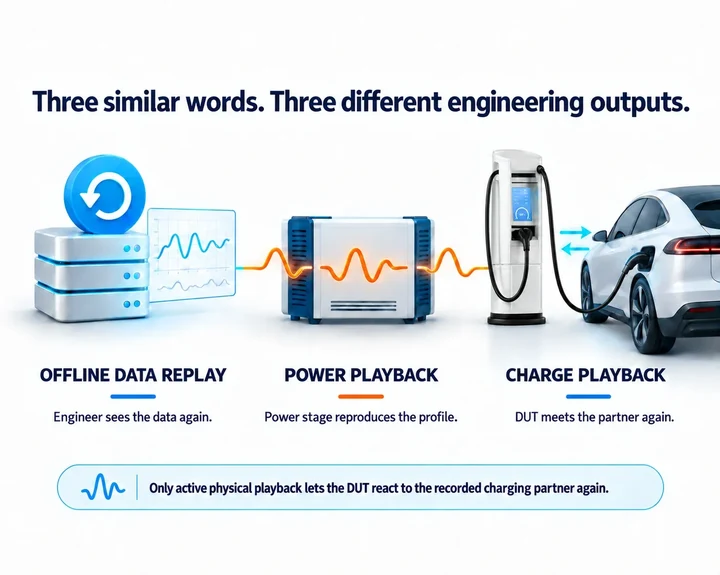 Three similar words. Three different engineering outputs.

OFFLINE DATA REPLAY

Engineer sees the data again.

POWER PLAYBACK

Power stage reproduces the profile.

CHARGE PLAYBACK

DUT meets the partner again.

Only active physical playback lets the DUT react to the recorded charging partner again.